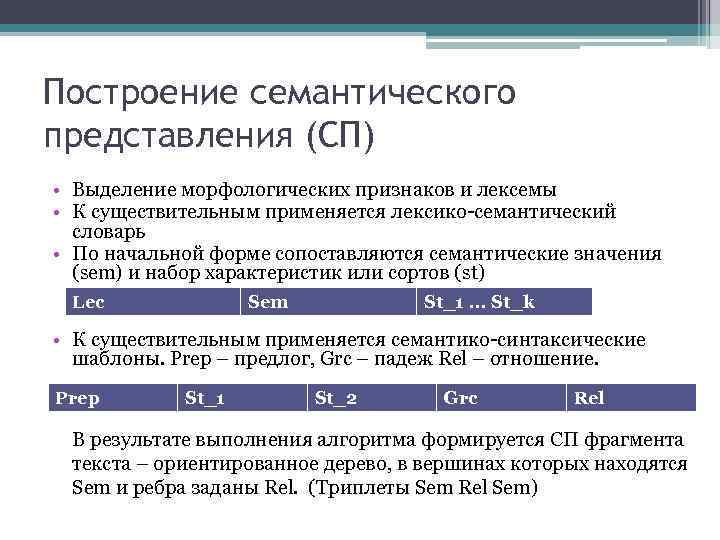 Построение семантического представления (СП)

• Выделение морфологических признаков и лексемы
• К существительным применяется лексико-семантический словарь
• По начальной форме сопоставляются семантические значения (sem) и набор характеристик или сортов (st)

| Lec | Sem | St_1 … St_k |
|---|---|---|

• К существительным применяется семантико-синтаксические шаблоны. Prep – предлог, Grc – падеж Rel – отношение.

| Prep | St_1 | St_2 | Grc | Rel |
|---|---|---|---|---|

В результате выполнения алгоритма формируется СП фрагмента текста – ориентированное дерево, в вершинах которых находятся Sem и ребра заданы Rel. (Триплеты Sem Rel Sem)